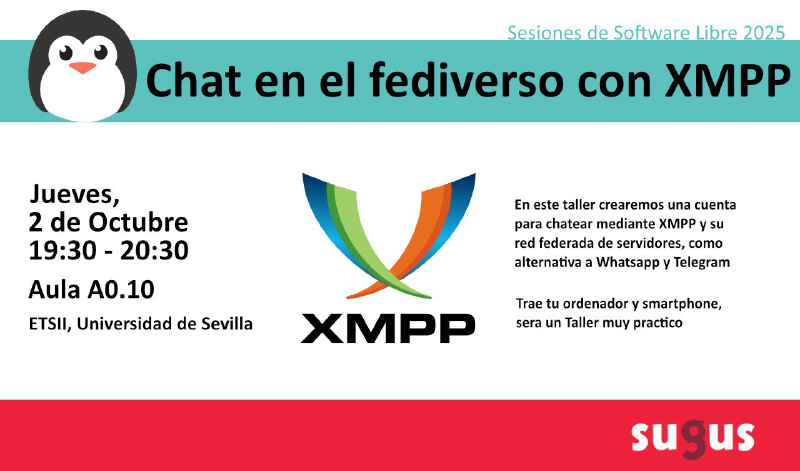 Sesiones de Software Libre 2025

Chat en el fediverso con XMPP

Jueves,
2 de Octubre
19:30 - 20:30

Aula A0.10

ETSII, Universidad de Sevilla

XMPP

En este taller crearemos una cuenta para chatear mediante XMPP y su red federada de servidores, como alternativa a Whatsapp y Telegram

Trae tu ordenador y smartphone, sera un Taller muy practico

sugus